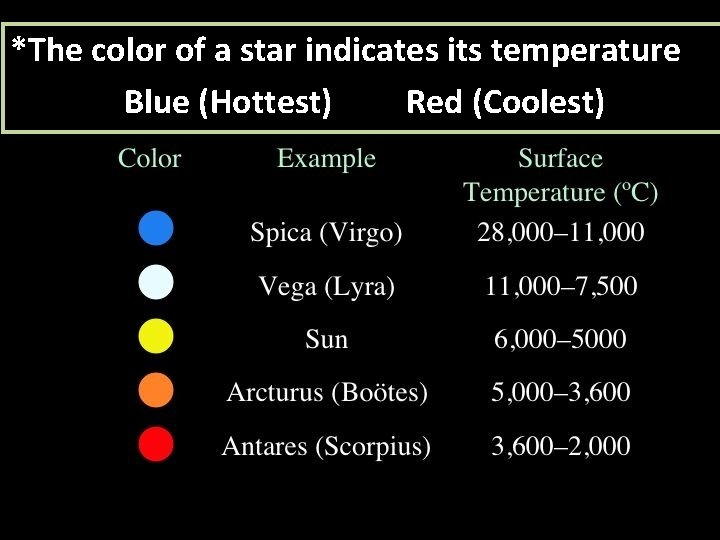 *The color of a star indicates its temperature
Blue (Hottest) Red (Coolest)

| Color | Example | Surface Temperature (ºC) |
|---|---|---|
| | Spica (Virgo) | 28,000–11,000 |
| | Vega (Lyra) | 11,000–7,500 |
| | Sun | 6,000–5000 |
| | Arcturus (Boötes) | 5,000–3,600 |
| | Antares (Scorpius) | 3,600–2,000 |